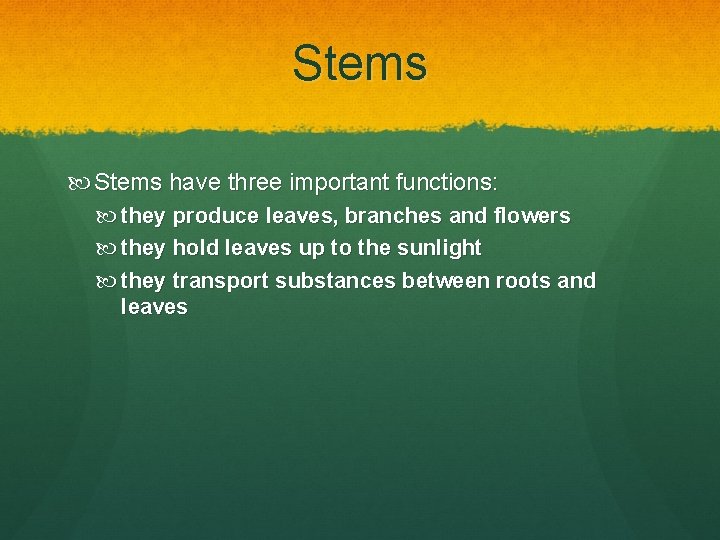 Stems

Stems have three important functions:

they produce leaves, branches and flowers

they hold leaves up to the sunlight

they transport substances between roots and leaves